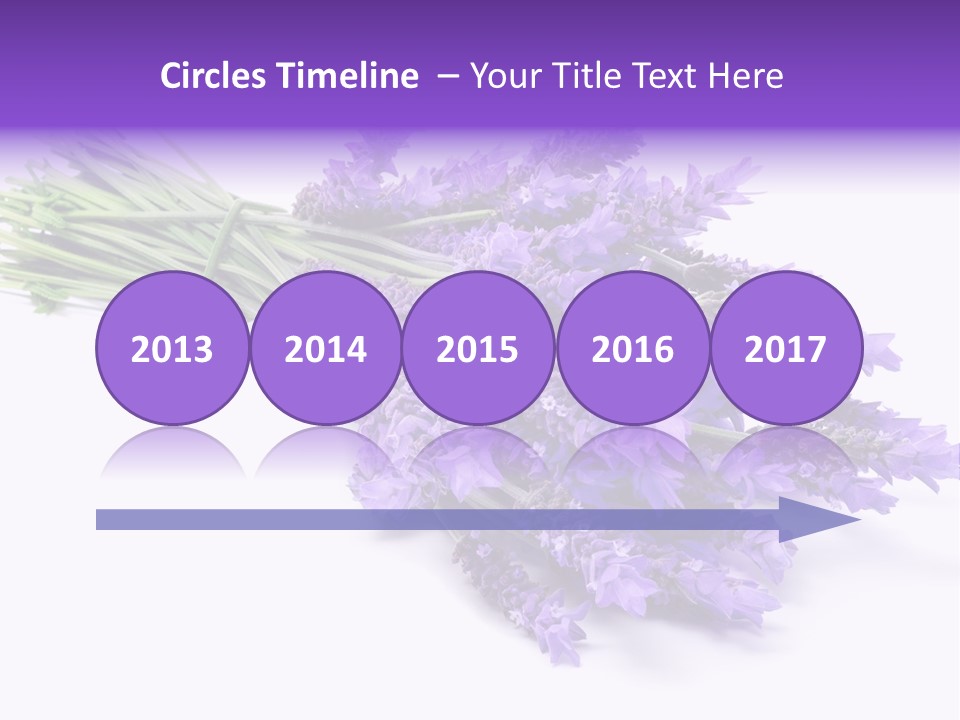 Circles Timeline – Your Title Text Here

2013

2014

2015

2016

2017